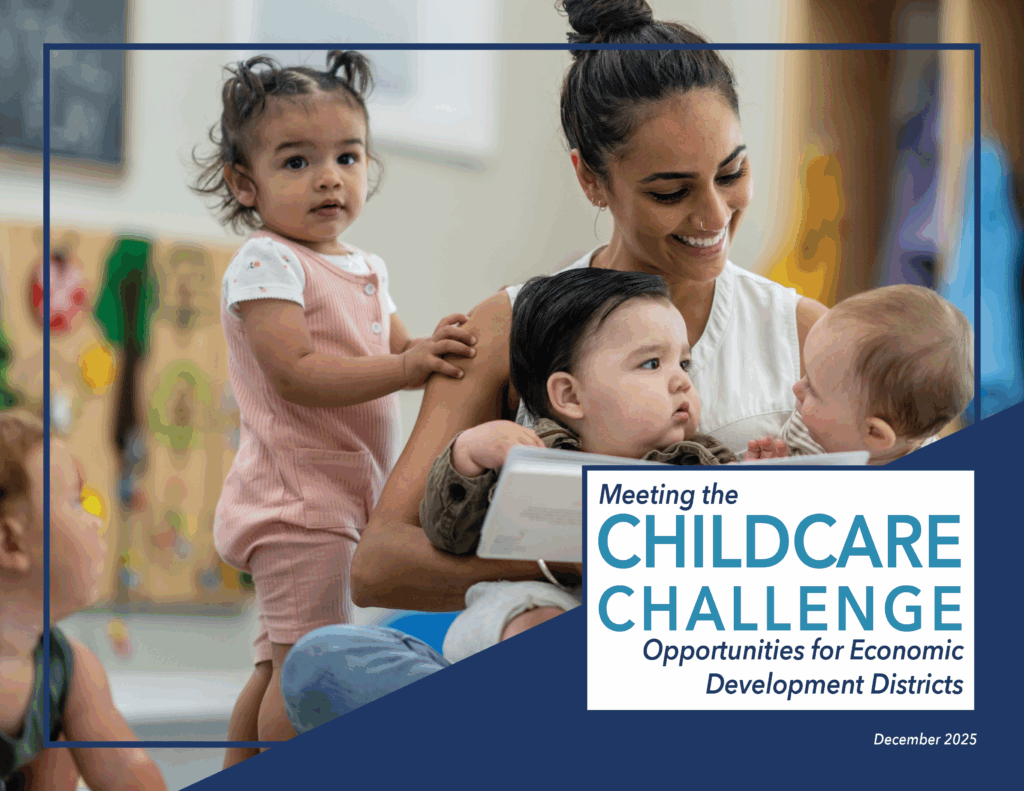 Meeting the
CHILDCARE
CHALLENGE
Opportunities for Economic Development Districts

December 2025